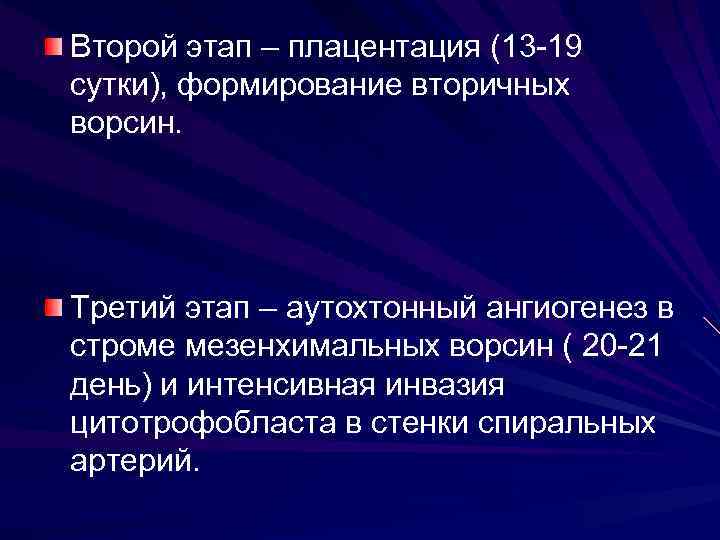 Второй этап – плацентация (13-19 сутки), формирование вторичных ворсин.

Третий этап – аутохтонный ангиогенез в строме мезенхимальных ворсин ( 20-21 день) и интенсивная инвазия цитотрофобласта в стенки спиральных артерий.